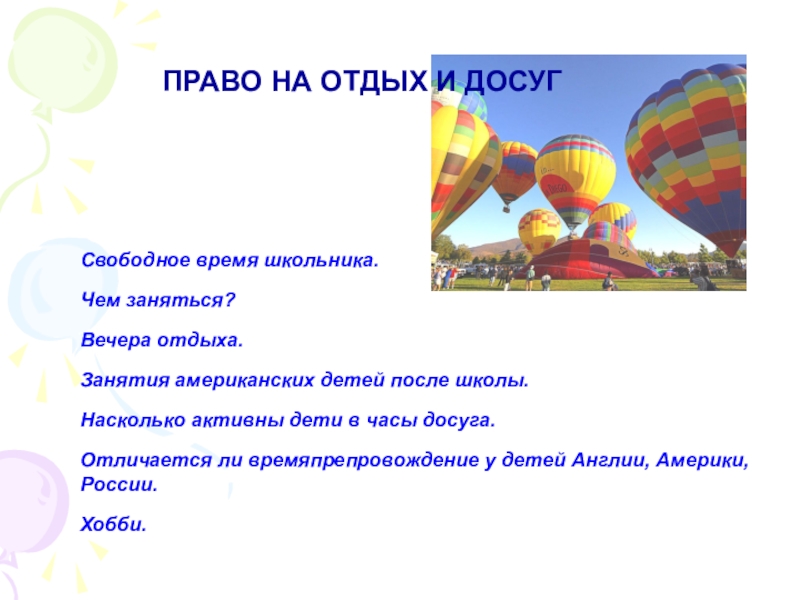 ПРАВО НА ОТДЫХ И ДОСУГ

Свободное время школьника.

Чем заняться?

Вечера отдыха.

Занятия американских детей после школы.

Насколько активны дети в часы досуга.

Отличается ли времяпрепровождение у детей Англии, Америки, России.

Хобби.